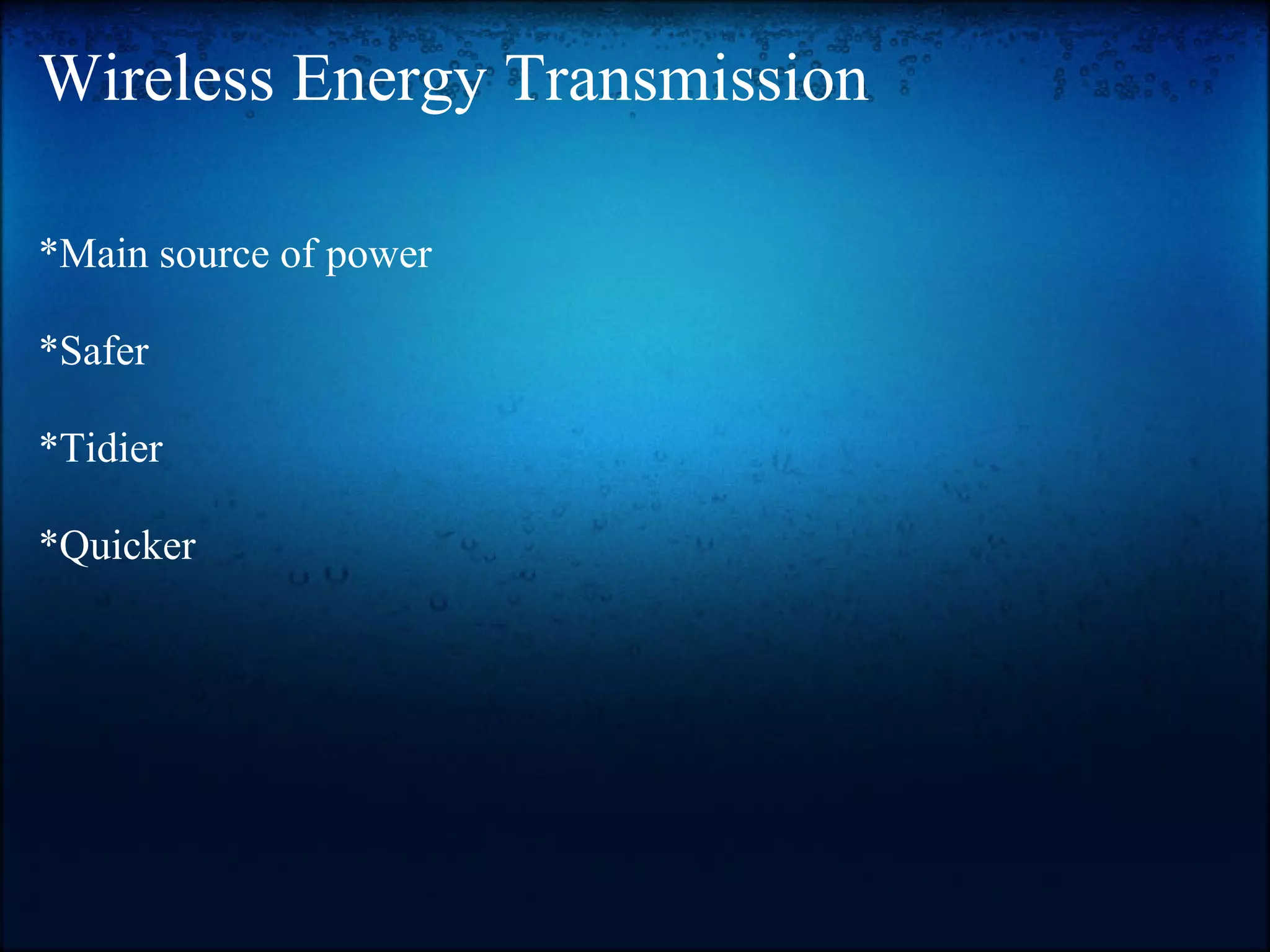 Wireless Energy Transmission

*Main source of power

*Safer

*Tidier

*Quicker